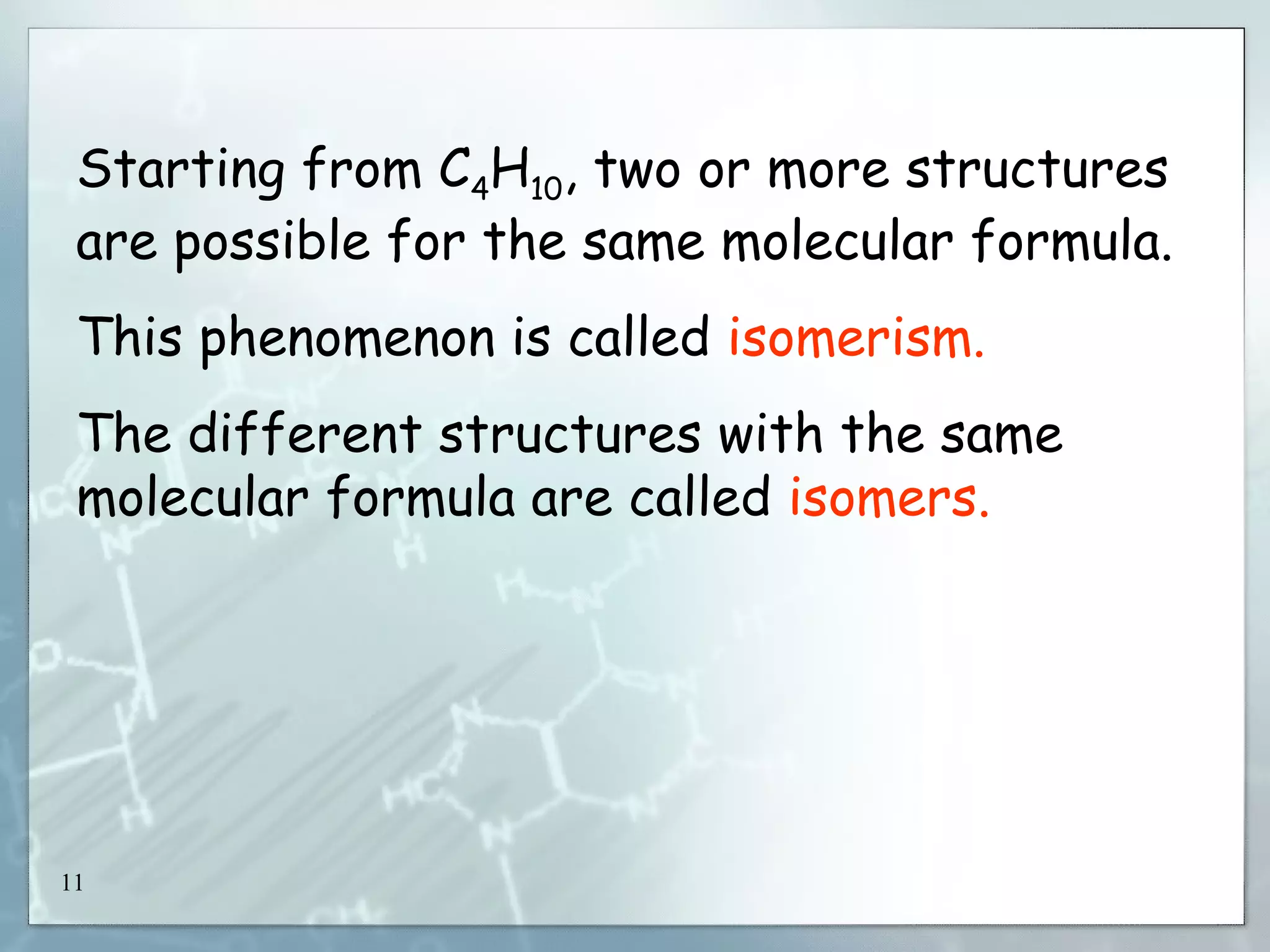 Starting from $C_4H_{10}$, two or more structures are possible for the same molecular formula.

This phenomenon is called isomerism.

The different structures with the same molecular formula are called isomers.

11